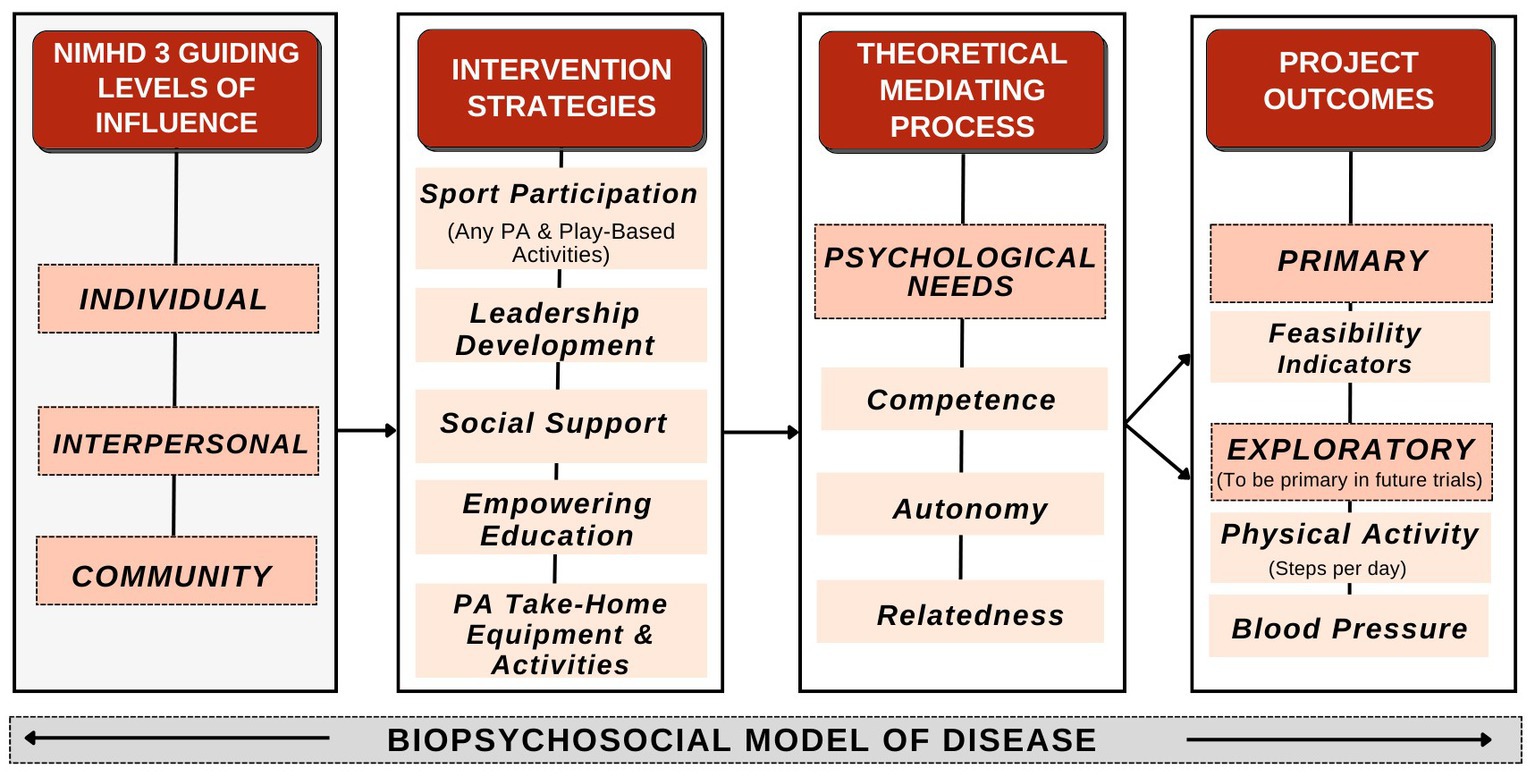 NIMHD 3 GUIDING LEVELS OF INFLUENCE

INDIVIDUAL

INTERPERSONAL

COMMUNITY

INTERVENTION STRATEGIES

Sport Participation
(Any PA & Play-Based Activities)

Leadership Development

Social Support

Empowering Education

PA Take-Home Equipment & Activities

THEORETICAL MEDIATING PROCESS

PSYCHOLOGICAL NEEDS

Competence

Autonomy

Relatedness

PROJECT OUTCOMES

PRIMARY

Feasibility Indicators

EXPLORATORY
(To be primary in future trials)

Physical Activity
(Steps per day)

Blood Pressure

BIOPSYCHOSOCIAL MODEL OF DISEASE